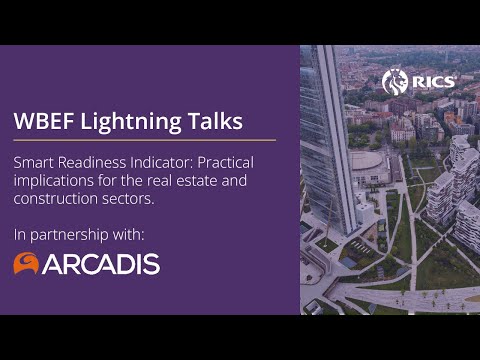 WBEF Lightning Talks

Smart Readiness Indicator: Practical implications for the real estate and construction sectors.

In partnership with:

ARCADIS

RICS